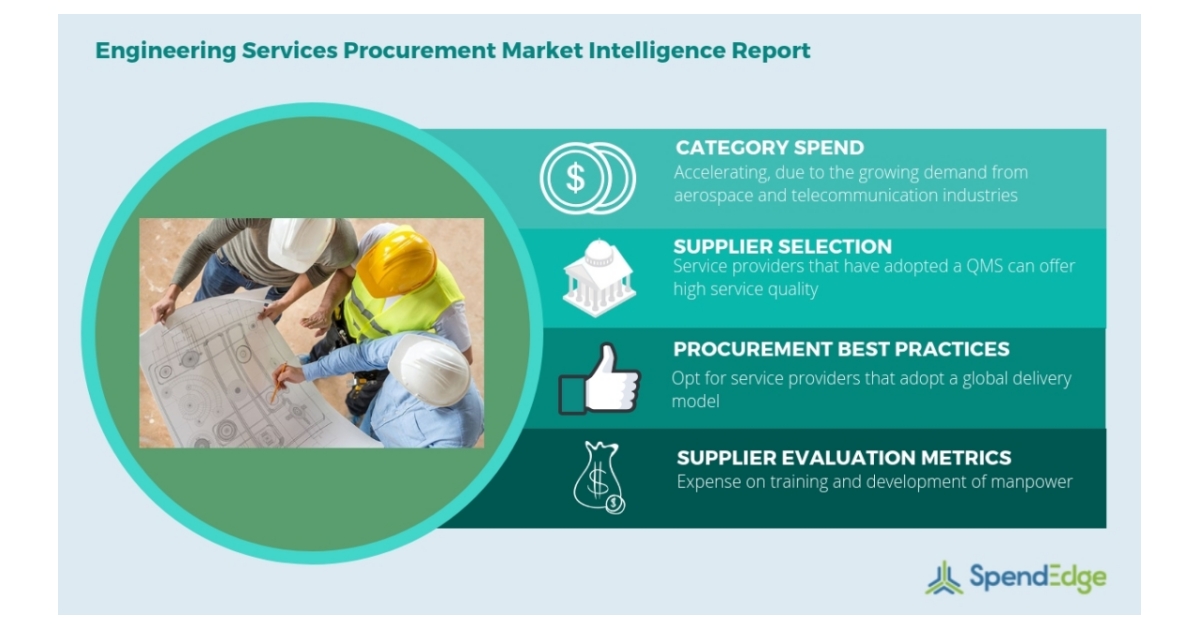 Engineering Services Procurement Market Intelligence Report

CATEGORY SPEND
Accelerating, due to the growing demand from aerospace and telecommunication industries

SUPPLIER SELECTION
Service providers that have adopted a QMS can offer high service quality

PROCUREMENT BEST PRACTICES
Opt for service providers that adopt a global delivery model

SUPPLIER EVALUATION METRICS
Expense on training and development of manpower

SpendEdge